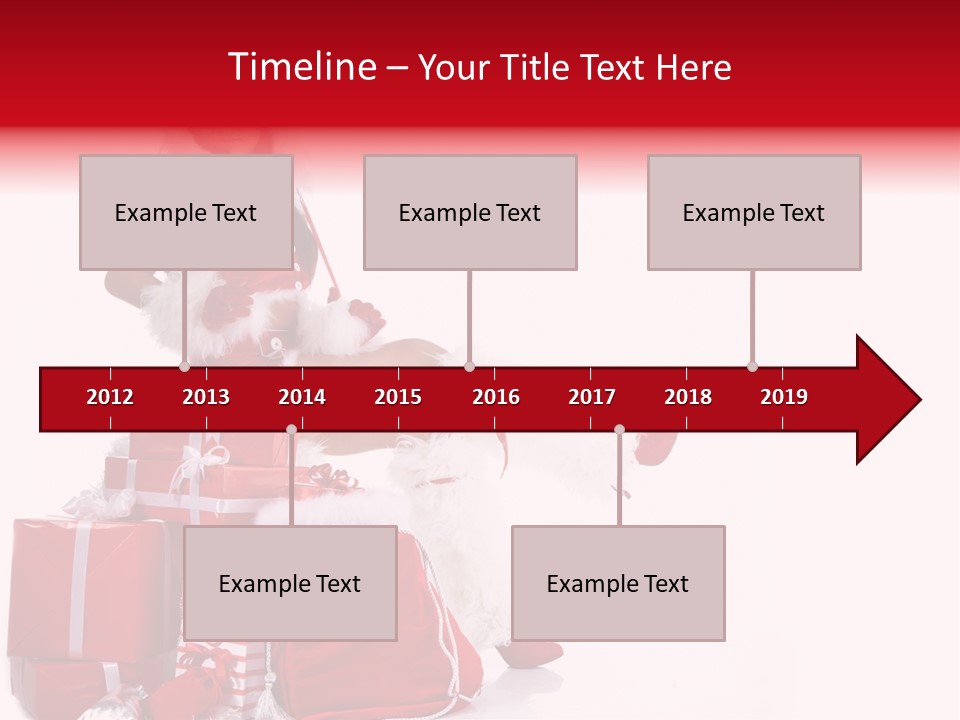 Timeline – Your Title Text Here

Example Text

Example Text

Example Text

2012 2013 2014 2015 2016 2017 2018 2019

Example Text

Example Text